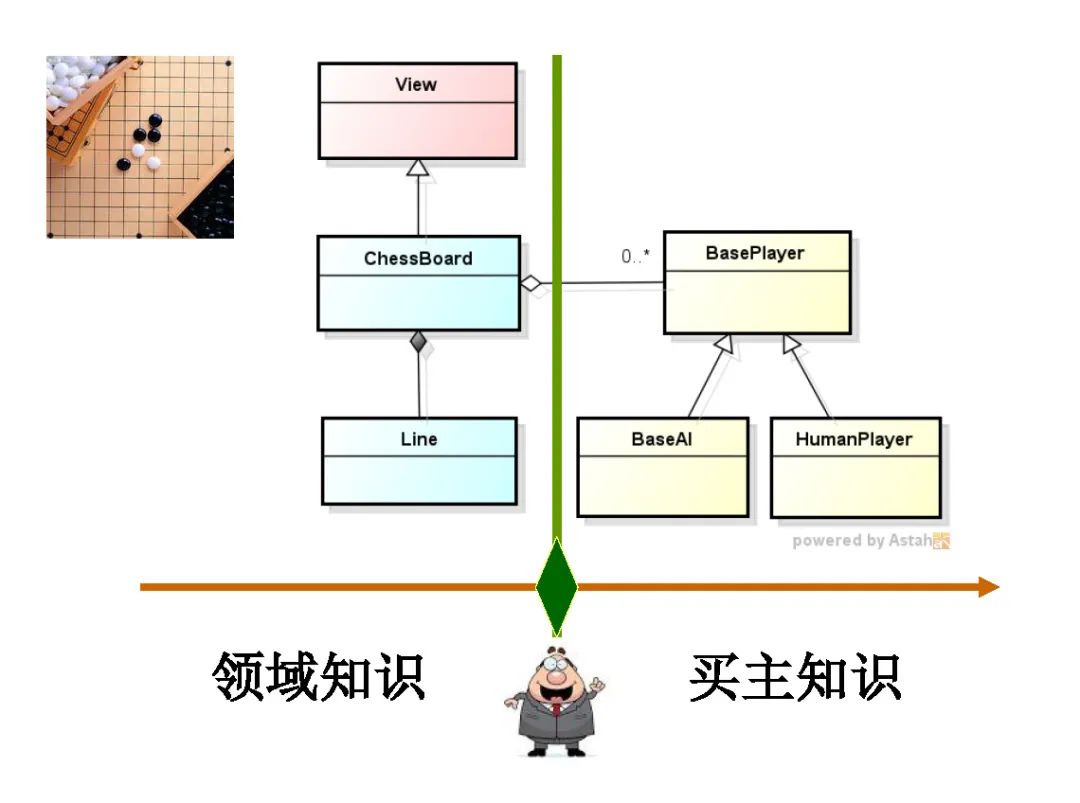 View

ChessBoard

0..*

BasePlayer

Line

BaseAI

HumanPlayer

powered by Astah

领域知识

买主知识